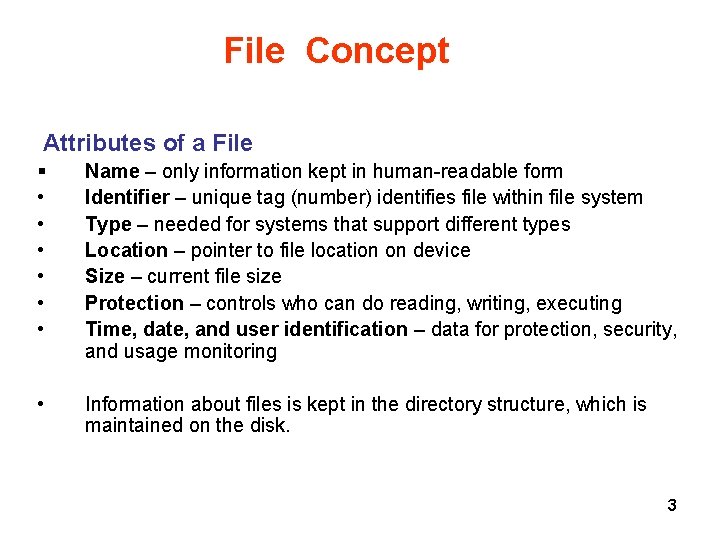 File Concept

Attributes of a File

▪ Name – only information kept in human-readable form
• Identifier – unique tag (number) identifies file within file system
• Type – needed for systems that support different types
• Location – pointer to file location on device
• Size – current file size
• Protection – controls who can do reading, writing, executing
• Time, date, and user identification – data for protection, security, and usage monitoring

• Information about files is kept in the directory structure, which is maintained on the disk.

3